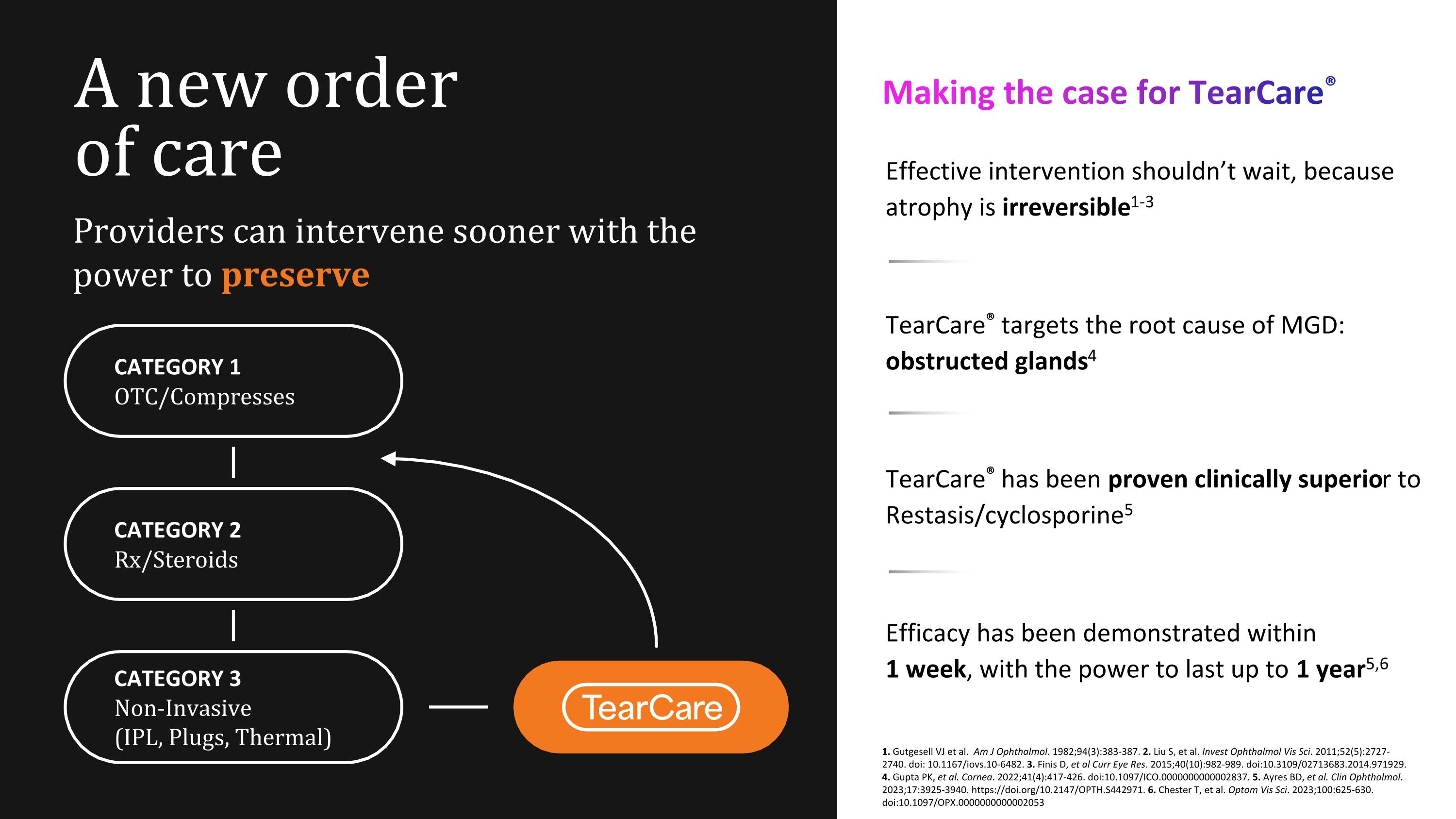 A new order of care

Providers can intervene sooner with the power to preserve

CATEGORY 1
OTC/Compresses

CATEGORY 2
Rx/Steroids

CATEGORY 3
Non-Invasive
(IPL, Plugs, Thermal)

TearCare

Making the case for TearCare®

Effective intervention shouldn't wait, because atrophy is irreversible$^{1-3}$

TearCare® targets the root cause of MGD: obstructed glands$^{4}$

TearCare® has been proven clinically superior to Restasis/cyclosporine$^{5}$

Efficacy has been demonstrated within 1 week, with the power to last up to 1 year$^{5,6}$

1. Gutgesell VJ et al. Am J Ophthalmol. 1982;94(3):383-387. 2. Liu S, et al. Invest Ophthalmol Vis Sci. 2011;52(5):2727-2740. doi: 10.1167/iovs.10-6482. 3. Finis D, et al Curr Eye Res. 2015;40(10):982-989. doi:10.3109/02713683.2014.971929. 4. Gupta PK, et al. Cornea. 2022;41(4):417-426. doi:10.1097/ICO.0000000000002837. 5. Ayres BD, et al. Clin Ophthalmol. 2023;17:3925-3940. https://doi.org/10.2147/OPTH.S442971. 6. Chester T, et al. Optom Vis Sci. 2023;100:625-630. doi:10.1097/OPX.0000000000002053